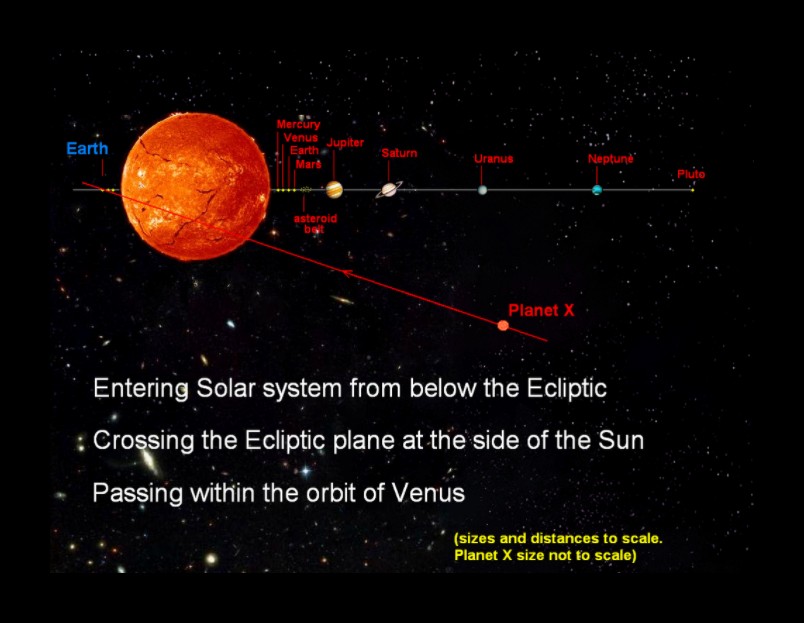 Earth

Mercury
Venus
Earth
Mars
Jupiter
Saturn
Uranus
Neptune
Pluto

asteroid belt

Planet X

Entering Solar system from below the Ecliptic

Crossing the Ecliptic plane at the side of the Sun

Passing within the orbit of Venus

(sizes and distances to scale. Planet X size not to scale)